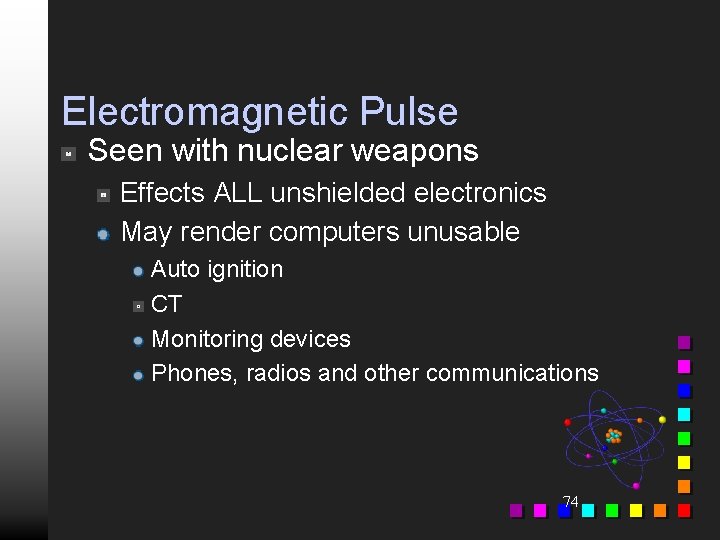 Electromagnetic Pulse

Seen with nuclear weapons

Effects ALL unshielded electronics

May render computers unusable

Auto ignition

CT

Monitoring devices

Phones, radios and other communications

74